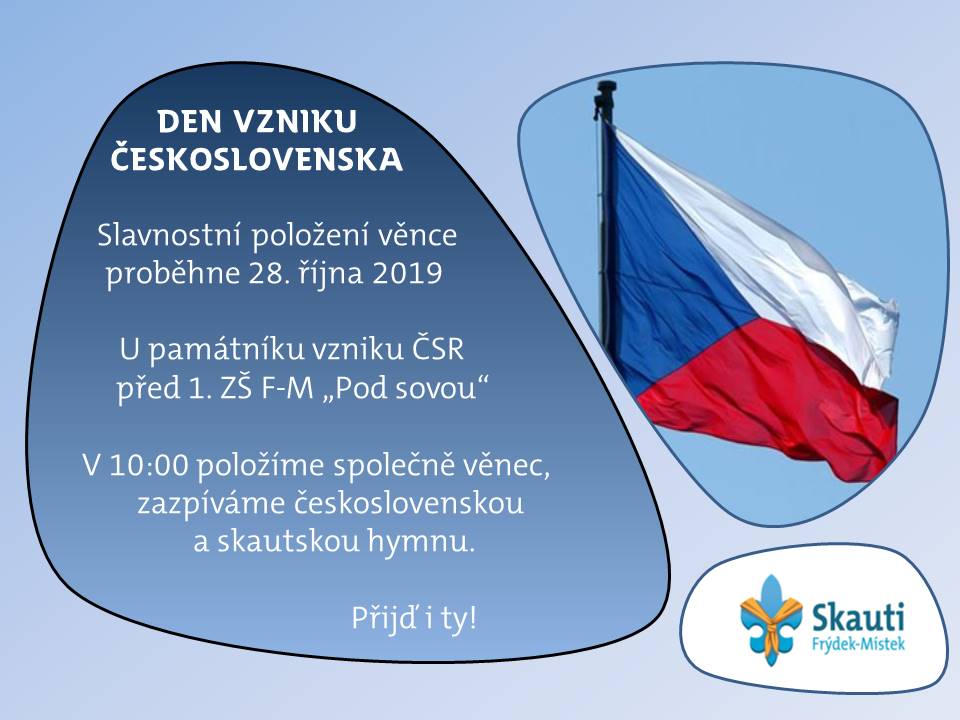 DEN VZNIKU ČESKOSLOVENSKA

Slavnostní položení věnce proběhne 28. října 2019

U památníku vzniku ČSR před 1. ZŠ F-M „Pod sovou“

V 10:00 položíme společně věnec, zazpíváme československou a skautskou hymnu.

Přijď i ty!

Skauti
Frýdek-Místek